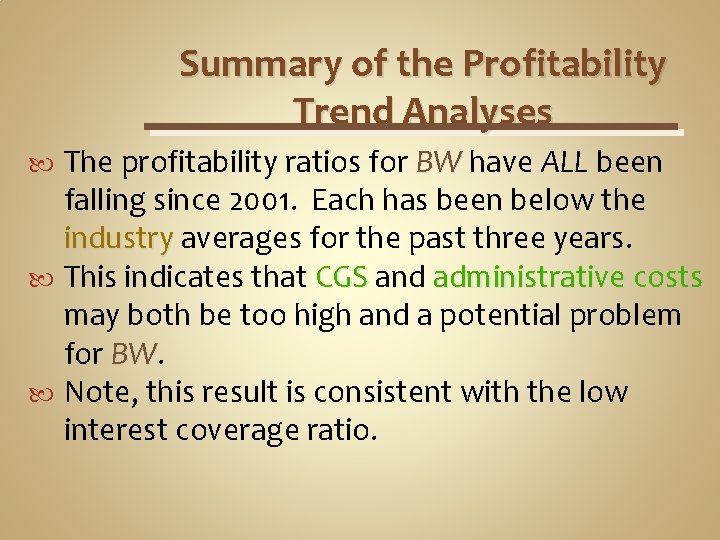 Summary of the Profitability Trend Analyses

The profitability ratios for BW have ALL been falling since 2001. Each has been below the industry averages for the past three years.

This indicates that CGS and administrative costs may both be too high and a potential problem for BW.

Note, this result is consistent with the low interest coverage ratio.